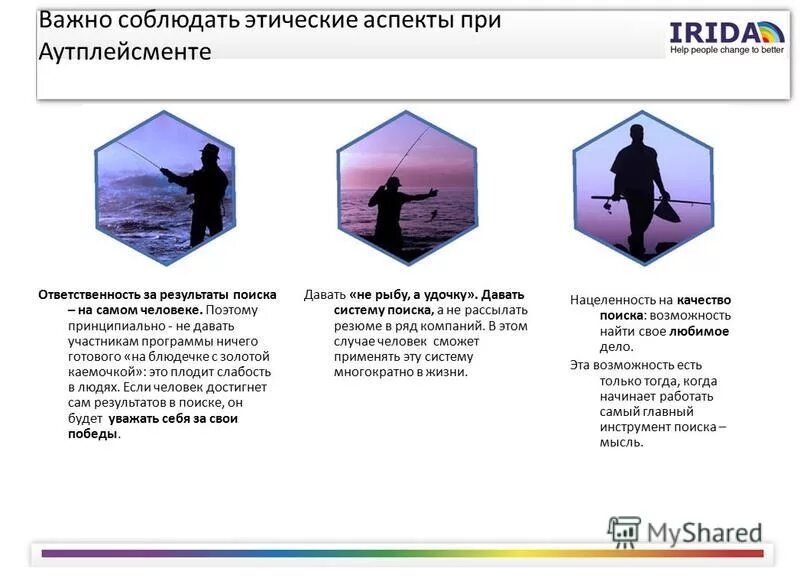 Важно соблюдать этические аспекты при Аутплейсменте

IRIDA
Help people change to better

Ответственность за результаты поиска – на самом человеке. Поэтому принципиально - не давать участникам программы ничего готового «на блюдечке с золотой каемочкой»: это плодит слабость в людях. Если человек достигнет сам результатов в поиске, он будет уважать себя за свои победы.

Давать «не рыбу, а удочку». Давать систему поиска, а не рассылать резюме в ряд компаний. В этом случае человек сможет применять эту систему многократно в жизни.

Нацеленность на качество поиска: возможность найти свое любимое дело.

Эта возможность есть только тогда, когда начинает работать самый главный инструмент поиска – мысль.

MyShared